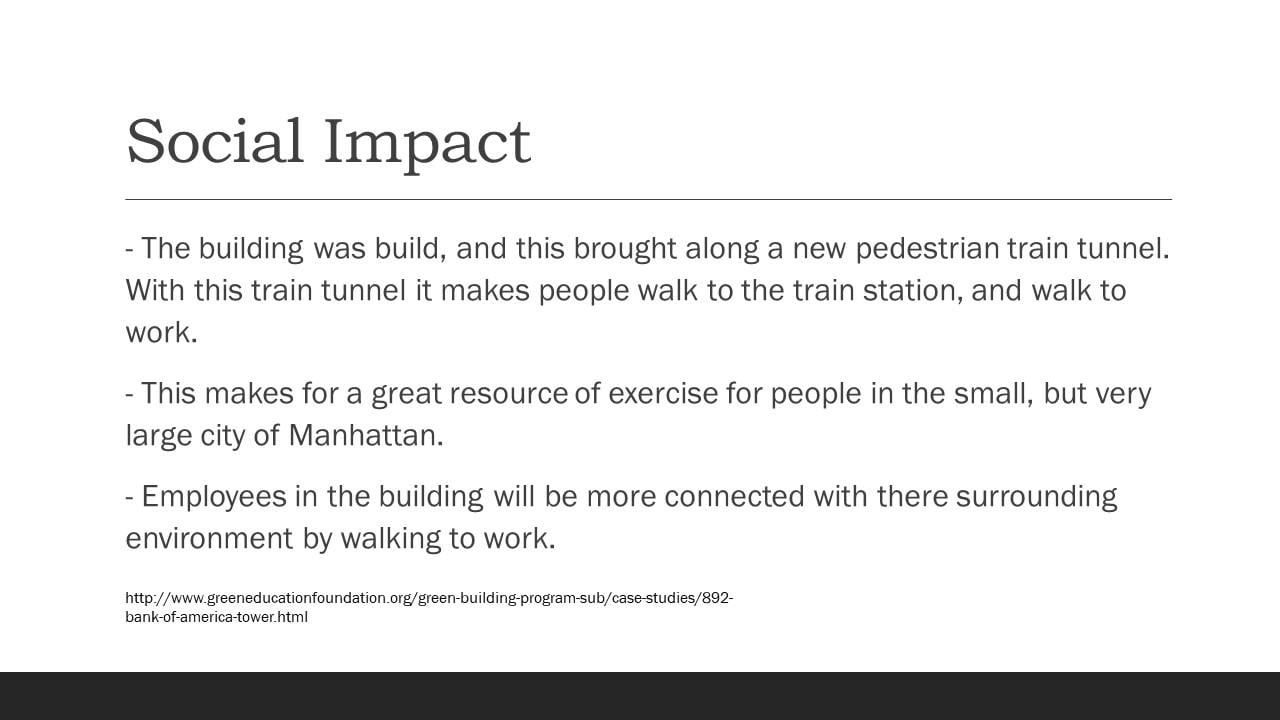 Social Impact

- The building was build, and this brought along a new pedestrian train tunnel. With this train tunnel it makes people walk to the train station, and walk to work.

- This makes for a great resource of exercise for people in the small, but very large city of Manhattan.

- Employees in the building will be more connected with there surrounding environment by walking to work.

http://www.greeneducationfoundation.org/green-building-program-sub/case-studies/892-bank-of-america-tower.html